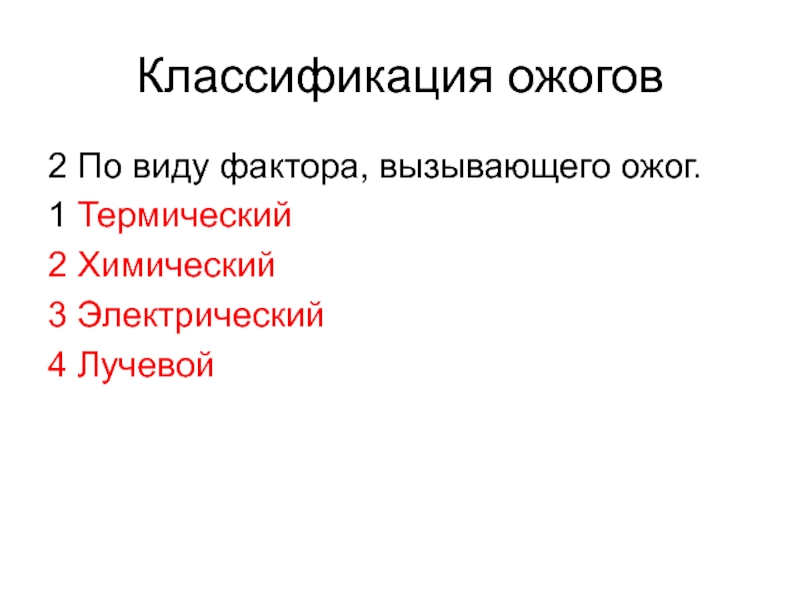 Классификация ожогов

2 По виду фактора, вызывающего ожог.

1 Термический

2 Химический

3 Электрический

4 Лучевой